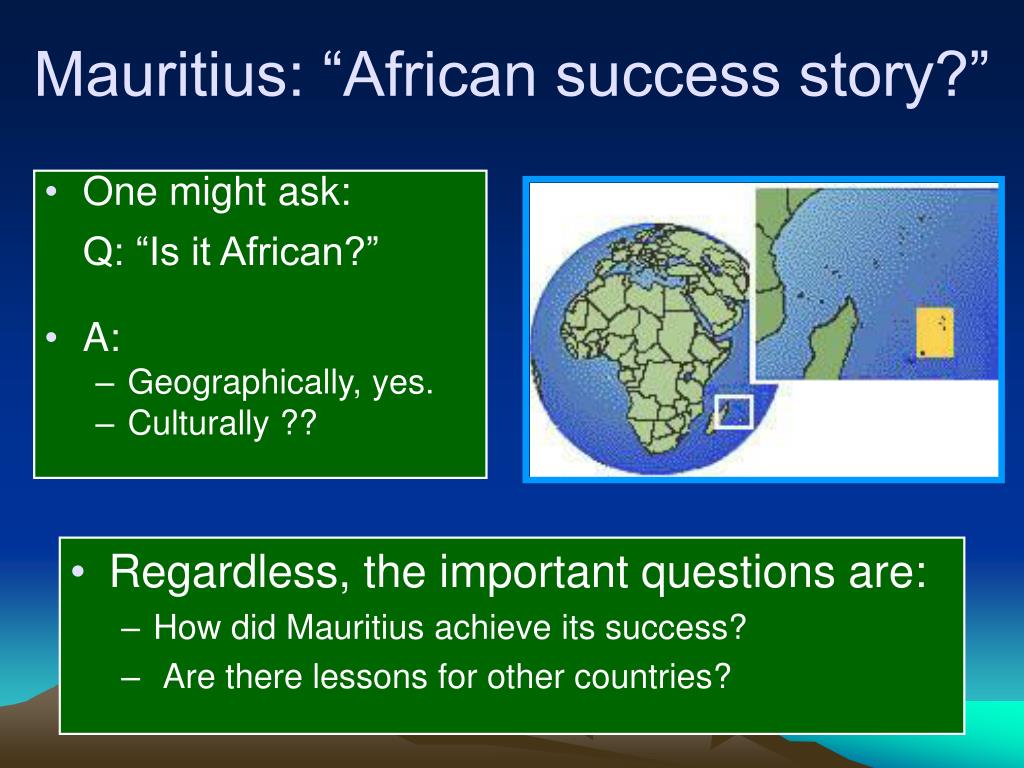 Mauritius: “African success story?”

• One might ask:
Q: “Is it African?”

• A:
– Geographically, yes.
– Culturally ??

• Regardless, the important questions are:
– How did Mauritius achieve its success?
– Are there lessons for other countries?